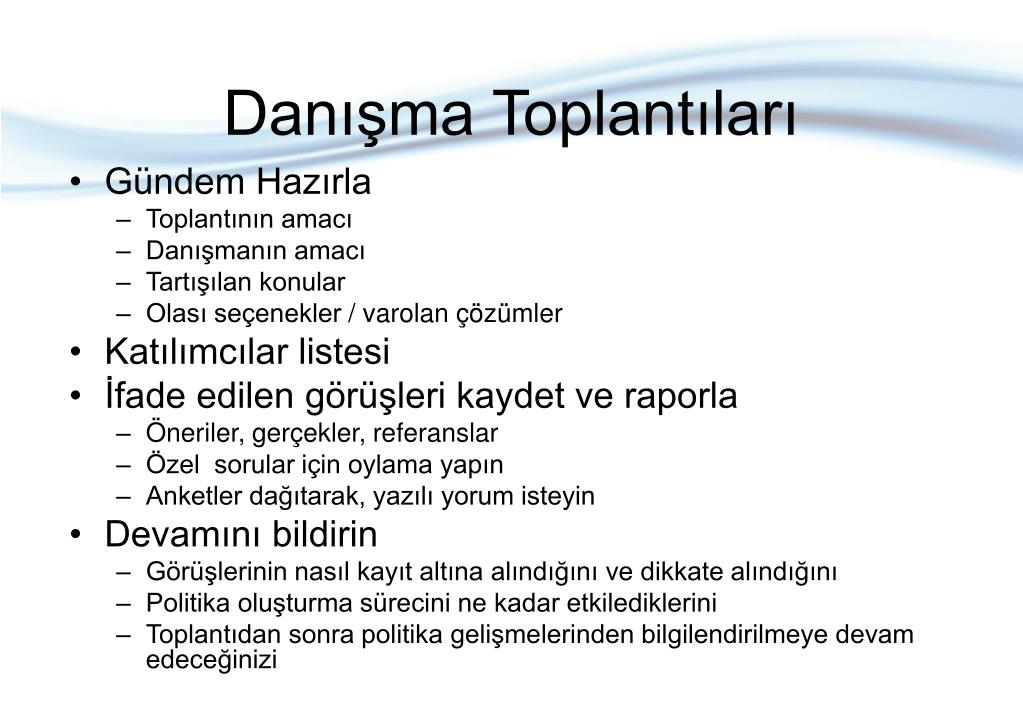 Danışma Toplantıları

• Gündem Hazırla
– Toplantının amacı
– Danışmanın amacı
– Tartışılan konular
– Olası seçenekler / varolan çözümler
• Katılımcılar listesi
• İfade edilen görüşleri kaydet ve raporla
– Öneriler, gerçekler, referanslar
– Özel sorular için oylama yapın
– Anketler dağıtarak, yazılı yorum isteyin
• Devamını bildirin
– Görüşlerinin nasıl kayıt altına alındığını ve dikkate alındığını
– Politika oluşturma sürecini ne kadar etkilediklerini
– Toplantıdan sonra politika gelişmelerinden bilgilendirilmeye devam edeceğinizi